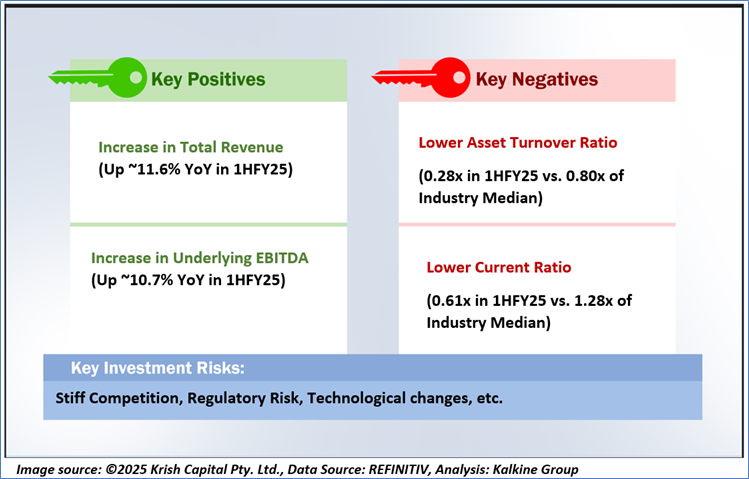 Key Positives

Increase in Total Revenue
(Up ~11.6% YoY in 1HFY25)

Increase in Underlying EBITDA
(Up ~10.7% YoY in 1HFY25)

Key Negatives

Lower Asset Turnover Ratio
(0.28x in 1HFY25 vs. 0.80x of Industry Median)

Lower Current Ratio
(0.61x in 1HFY25 vs. 1.28x of Industry Median)

Key Investment Risks:

Stiff Competition, Regulatory Risk, Technological changes, etc.

Image source: ©2025 Krish Capital Pty. Ltd., Data Source: REFINITIV, Analysis: Kalkine Group